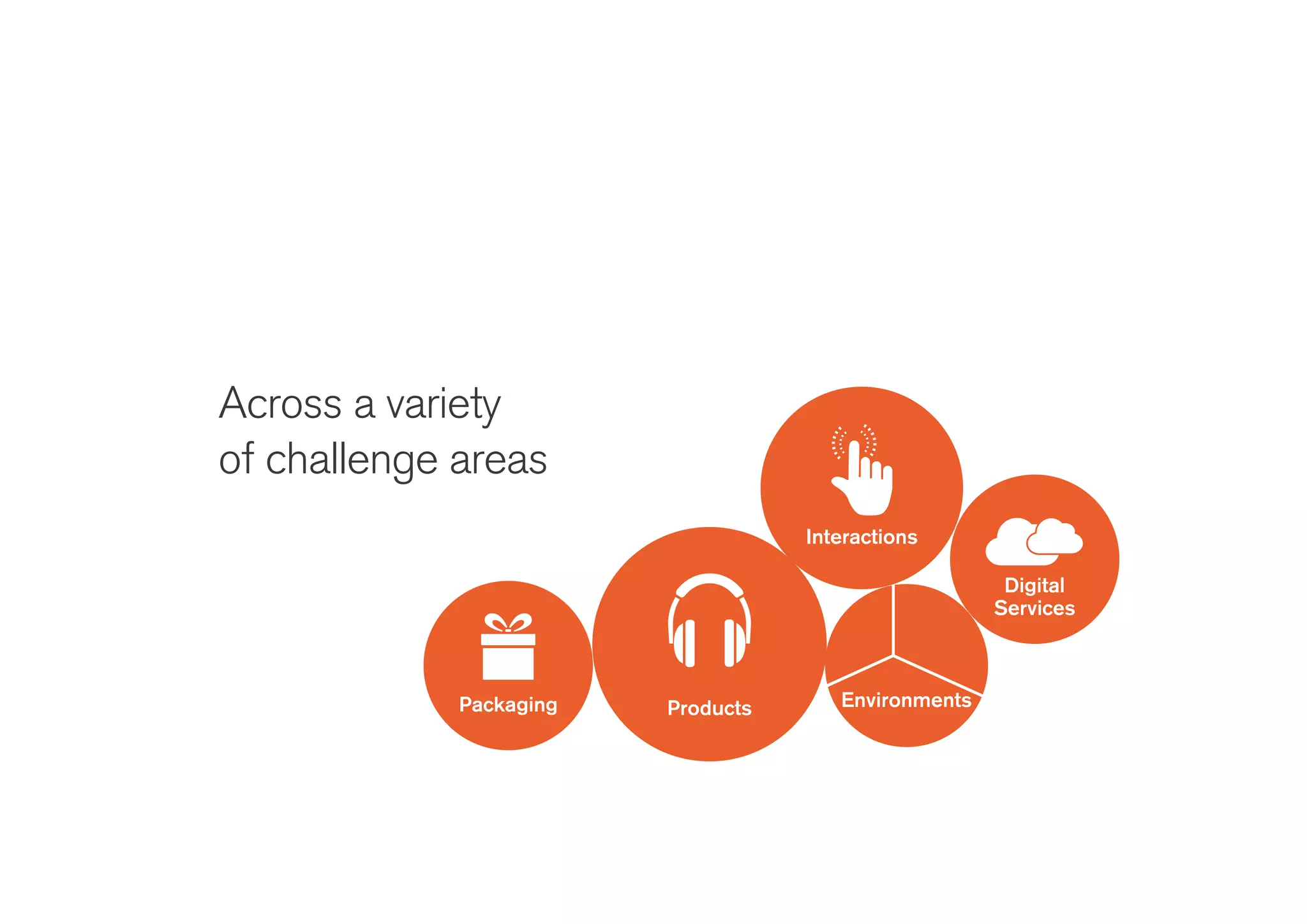 Across a variety of challenge areas

Interactions

Digital Services

Packaging

Products

Environments